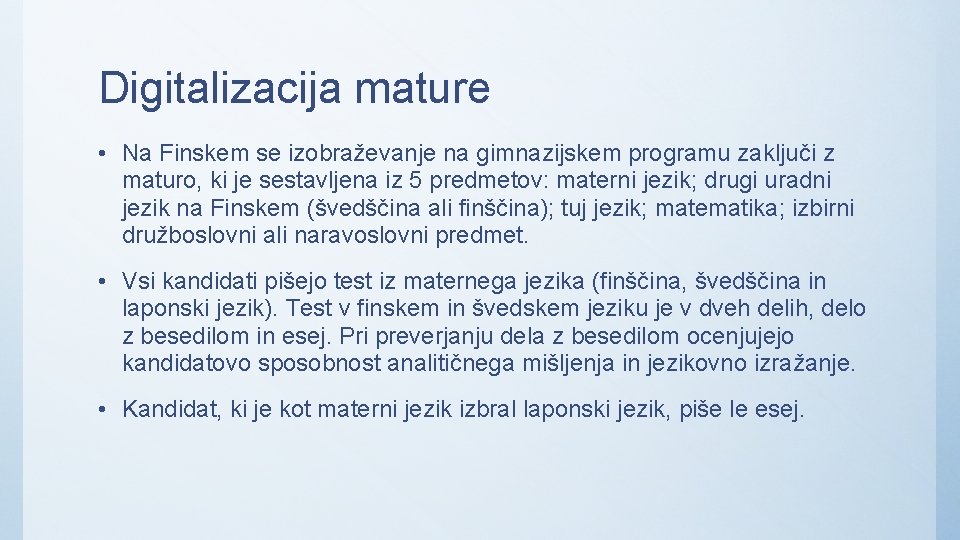 Digitalizacija mature

• Na Finskem se izobraževanje na gimnazijskem programu zaključi z maturo, ki je sestavljena iz 5 predmetov: materni jezik; drugi uradni jezik na Finskem (švedščina ali finščina); tuj jezik; matematika; izbirni družboslovni ali naravoslovni predmet.

• Vsi kandidati pišejo test iz maternega jezika (finščina, švedščina in laponski jezik). Test v finskem in švedskem jeziku je v dveh delih, delo z besedilom in esej. Pri preverjanju dela z besedilom ocenjujejo kandidatovo sposobnost analitičnega mišljenja in jezikovno izražanje.

• Kandidat, ki je kot materni jezik izbral laponski jezik, piše le esej.